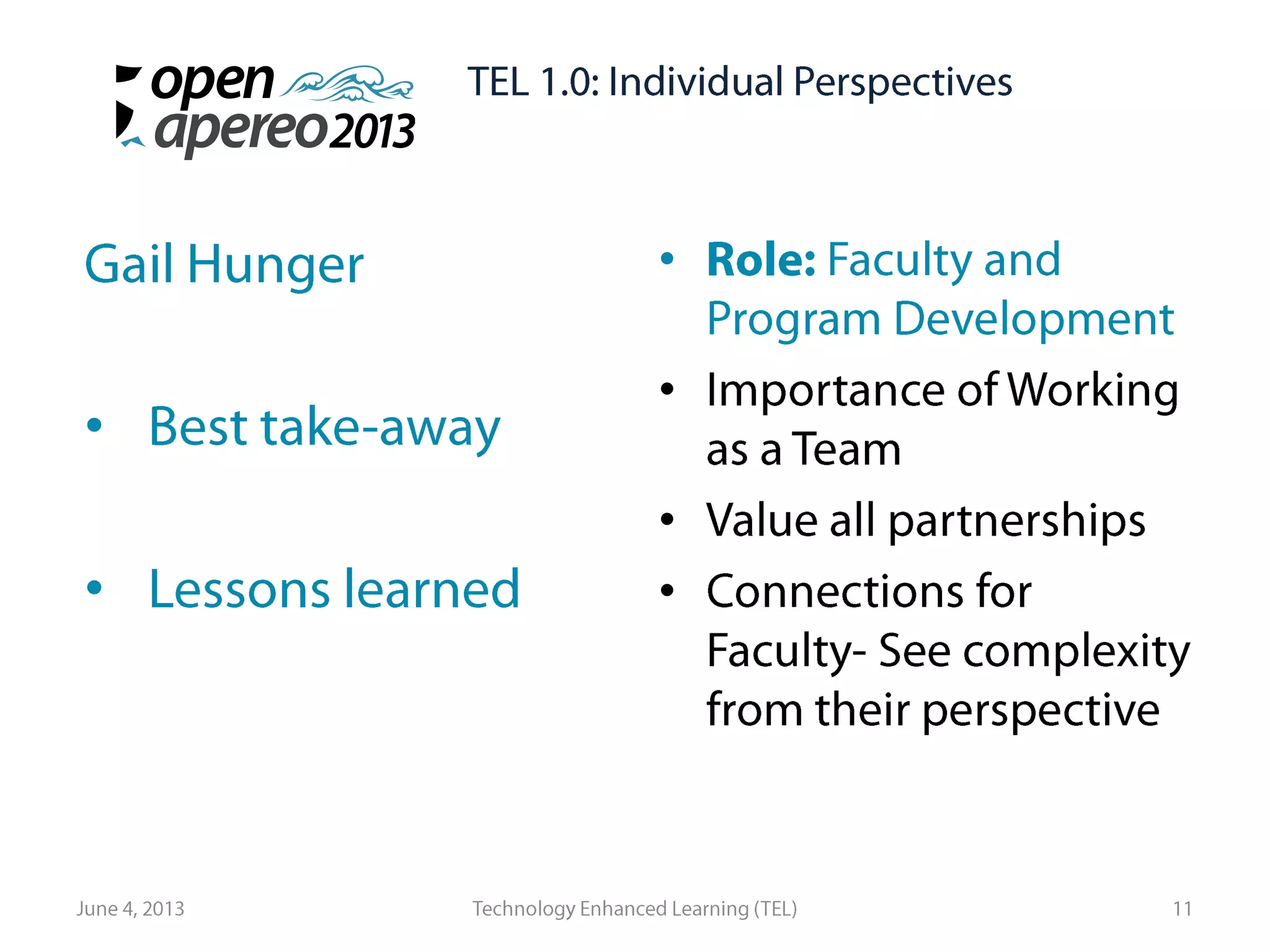 open apereo 2013

TEL 1.0: Individual Perspectives

Gail Hunger

• Best take-away

• Lessons learned

• Role: Faculty and Program Development
• Importance of Working as a Team
• Value all partnerships
• Connections for Faculty- See complexity from their perspective

June 4, 2013 Technology Enhanced Learning (TEL) 11